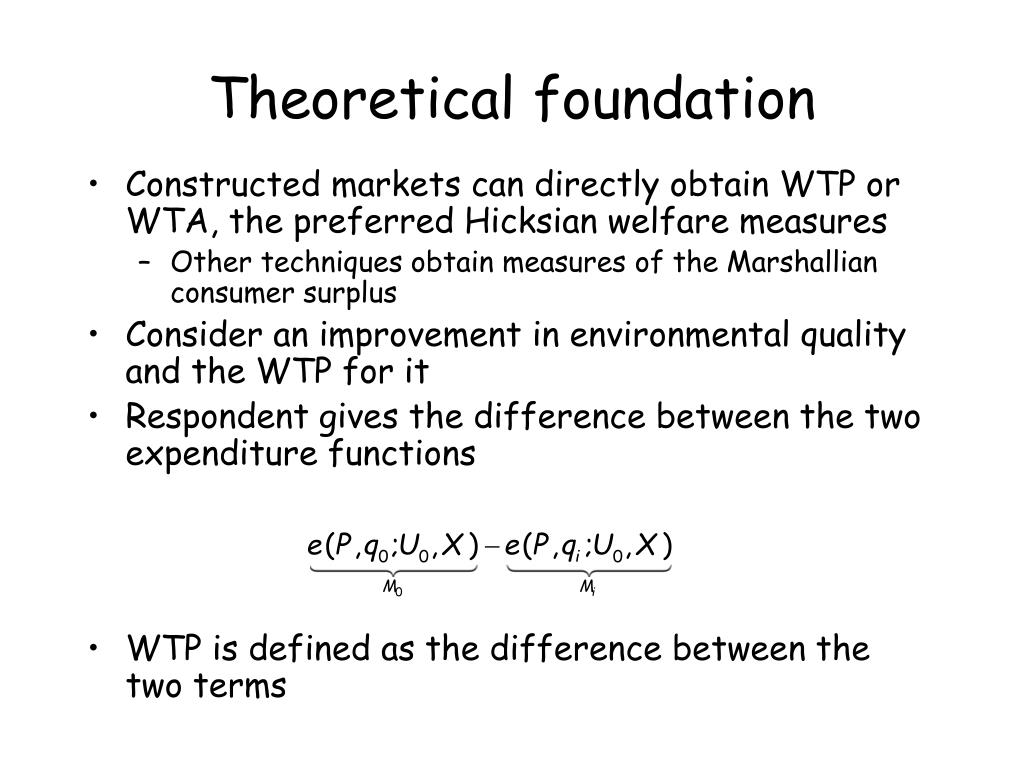 Theoretical foundation

• Constructed markets can directly obtain WTP or WTA, the preferred Hicksian welfare measures
– Other techniques obtain measures of the Marshallian consumer surplus
• Consider an improvement in environmental quality and the WTP for it
• Respondent gives the difference between the two expenditure functions

$\underbrace{e(P,q_0;U_0,X)}_{M_0} - \underbrace{e(P,q_i;U_0,X)}_{M_i}$

• WTP is defined as the difference between the two terms